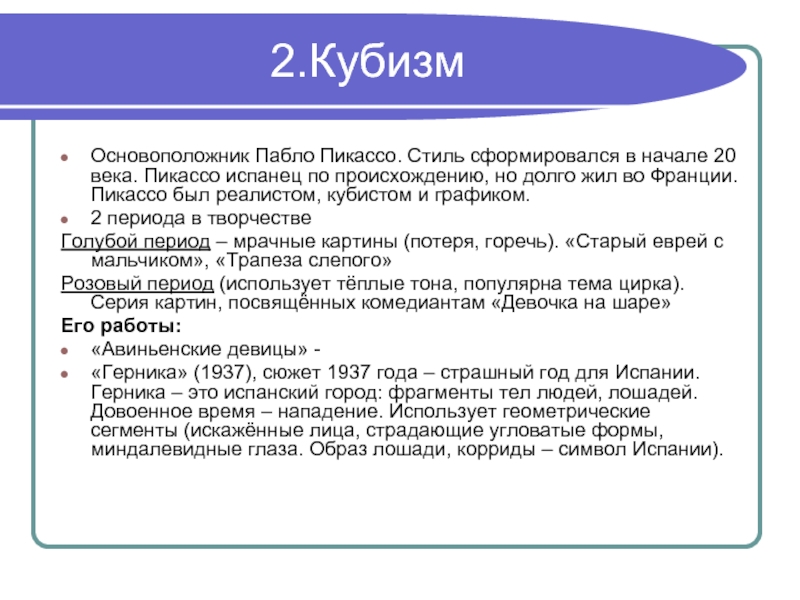 2.Кубизм

Основоположник Пабло Пикассо. Стиль сформировался в начале 20 века. Пикассо испанец по происхождению, но долго жил во Франции. Пикассо был реалистом, кубистом и графиком.

2 периода в творчестве

Голубой период – мрачные картины (потеря, горечь). «Старый еврей с мальчиком», «Трапеза слепого»

Розовый период (использует тёплые тона, популярна тема цирка). Серия картин, посвящённых комедиантам «Девочка на шаре»

Его работы:

«Авиньенские девицы» -

«Герника» (1937), сюжет 1937 года – страшный год для Испании. Герника – это испанский город: фрагменты тел людей, лошадей. Довоенное время – нападение. Использует геометрические сегменты (искажённые лица, страдающие угловатые формы, миндалевидные глаза. Образ лошади, корриды – символ Испании).